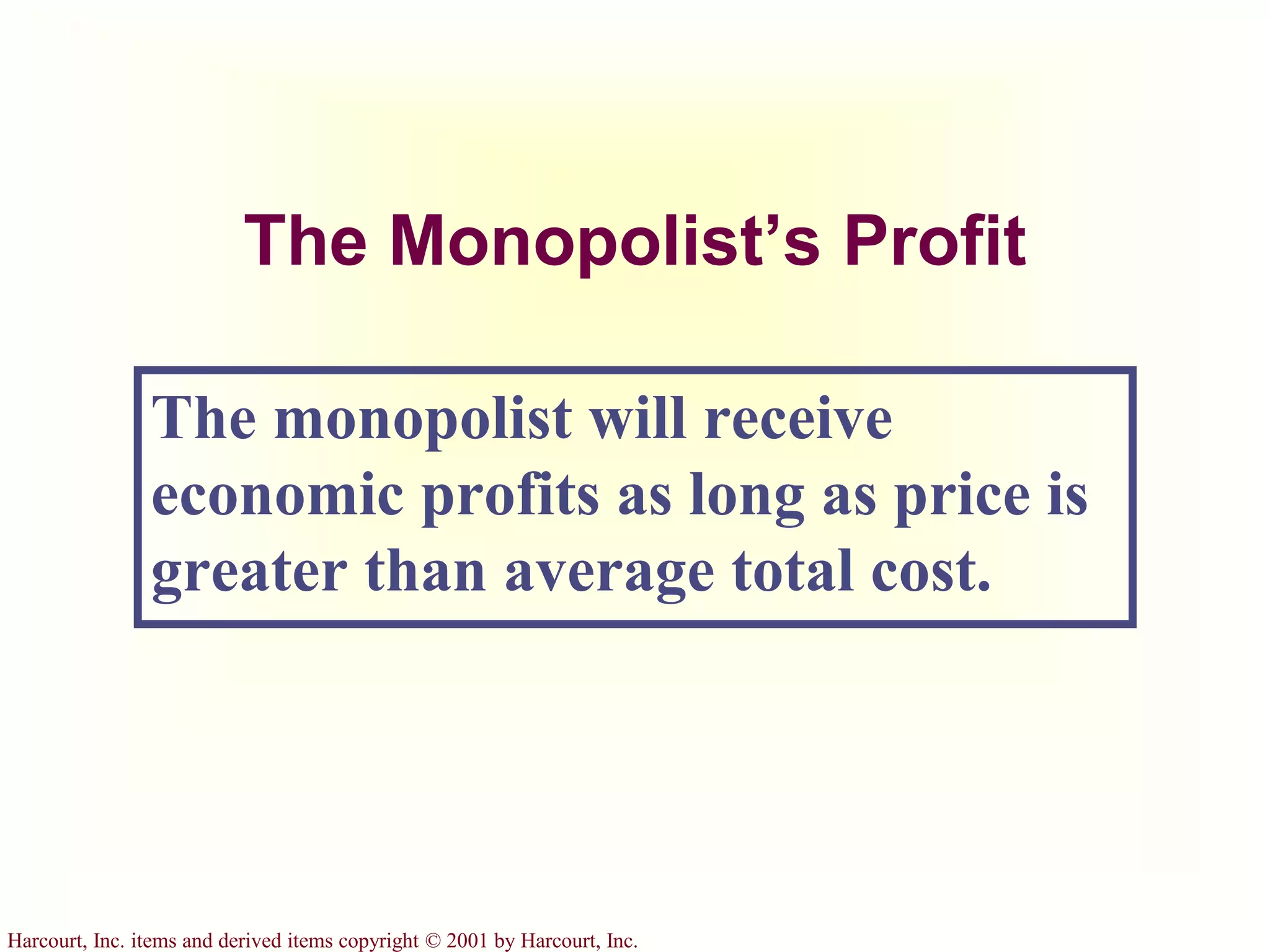 The Monopolist’s Profit

The monopolist will receive economic profits as long as price is greater than average total cost.

Harcourt, Inc. items and derived items copyright © 2001 by Harcourt, Inc.